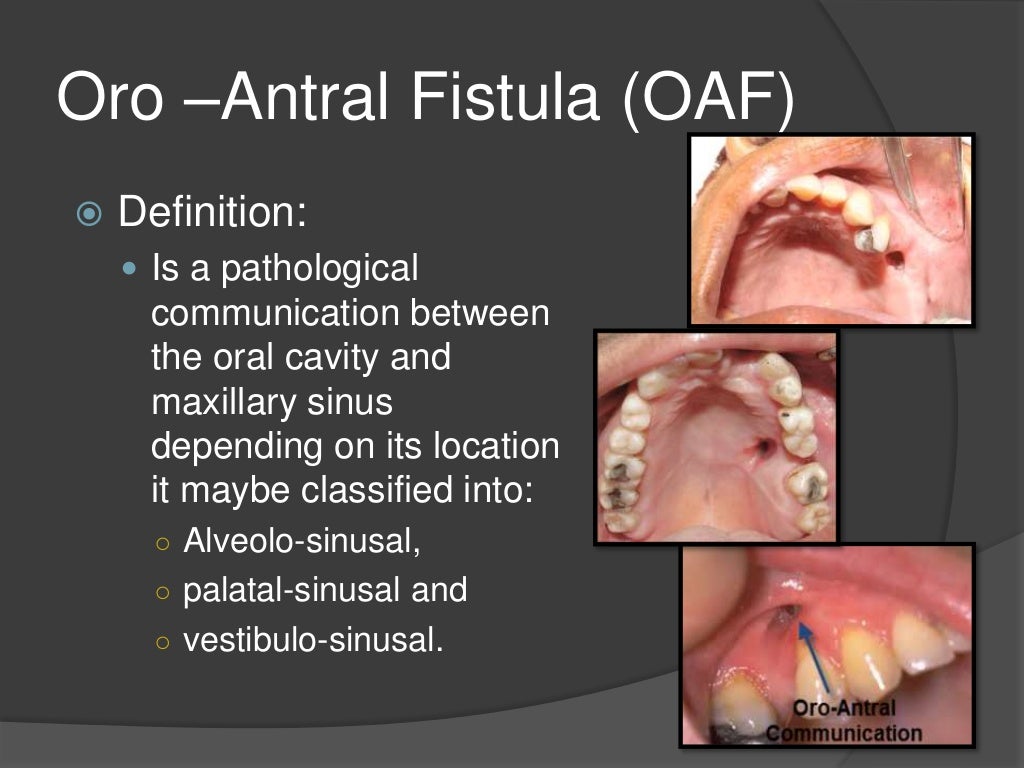 Oro –Antral Fistula (OAF)

Definition:

Is a pathological communication between the oral cavity and maxillary sinus depending on its location it maybe classified into:

Alveolo-sinusal,

palatal-sinusal and

vestibulo-sinusal.

Oro-Antral Communication